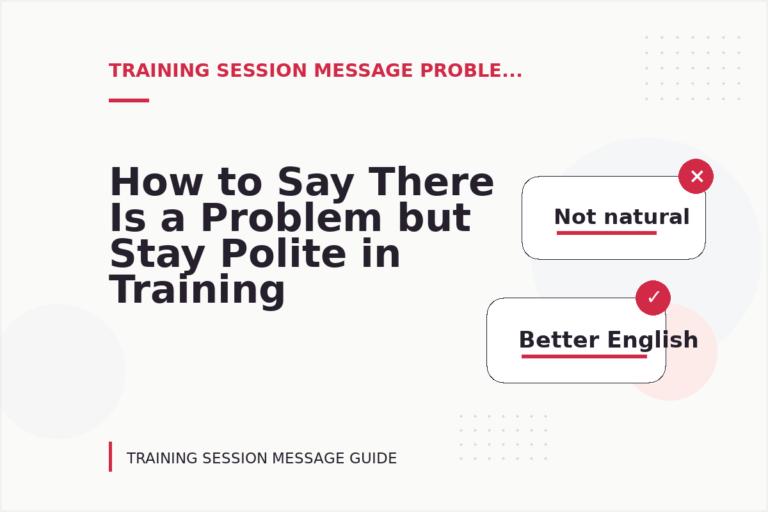 TRAINING SESSION MESSAGE PROBLE...

How to Say There Is a Problem but Stay Polite in Training

Not natural

Better English

TRAINING SESSION MESSAGE GUIDE